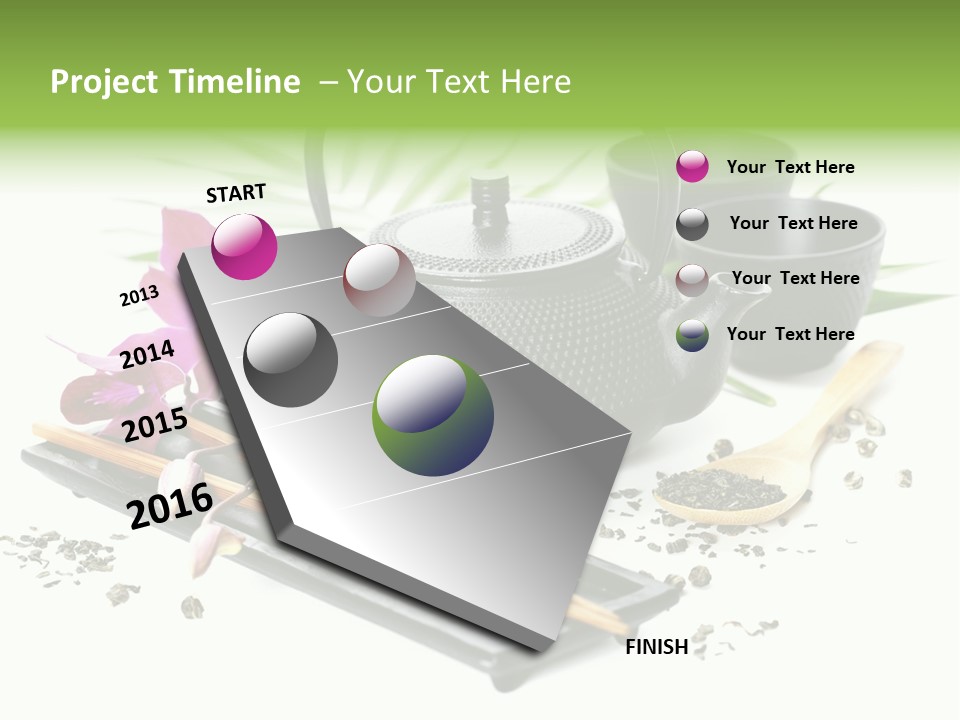 Project Timeline – Your Text Here

START

2013

2014

2015

2016

FINISH

Your Text Here

Your Text Here

Your Text Here

Your Text Here